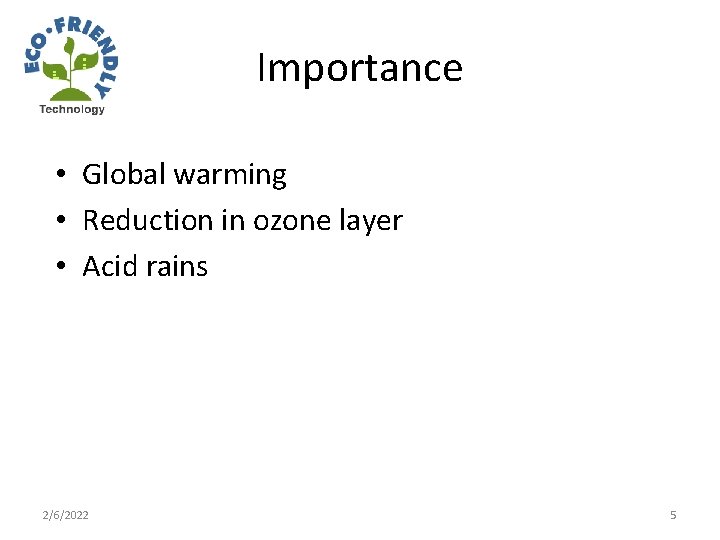 ECO·FRIENDLY
Technology

Importance

• Global warming
• Reduction in ozone layer
• Acid rains

2/6/2022

5